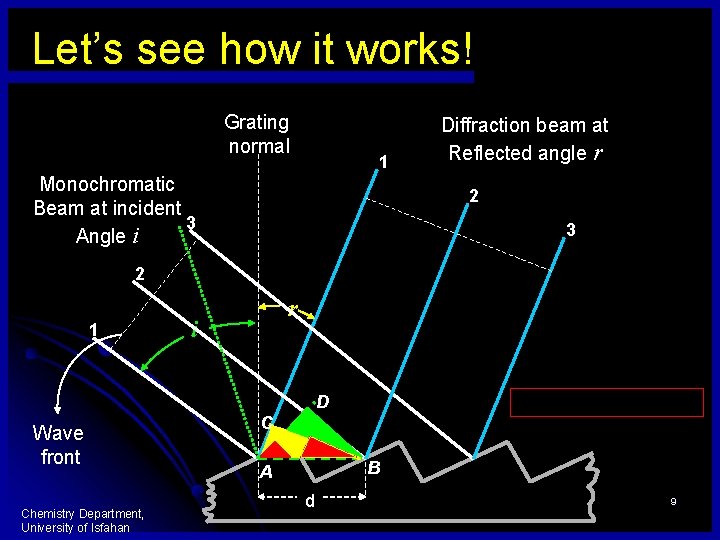 Let's see how it works!

Grating normal

Diffraction beam at Reflected angle $r$

Monochromatic Beam at incident Angle $i$

1

2

3

3

2

1

$r$

$i$

Wave front

D

C

A

B

d

9

Chemistry Department, University of Isfahan